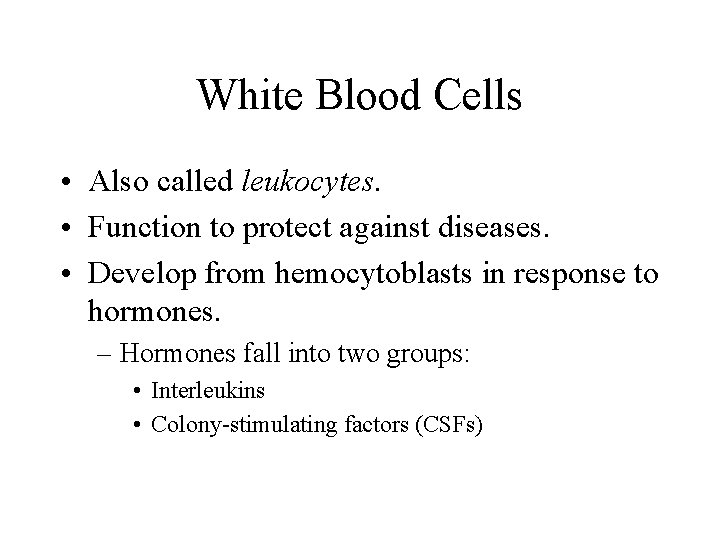 White Blood Cells

• Also called leukocytes.
• Function to protect against diseases.
• Develop from hemocytoblasts in response to hormones.
  – Hormones fall into two groups:
    • Interleukins
    • Colony-stimulating factors (CSFs)